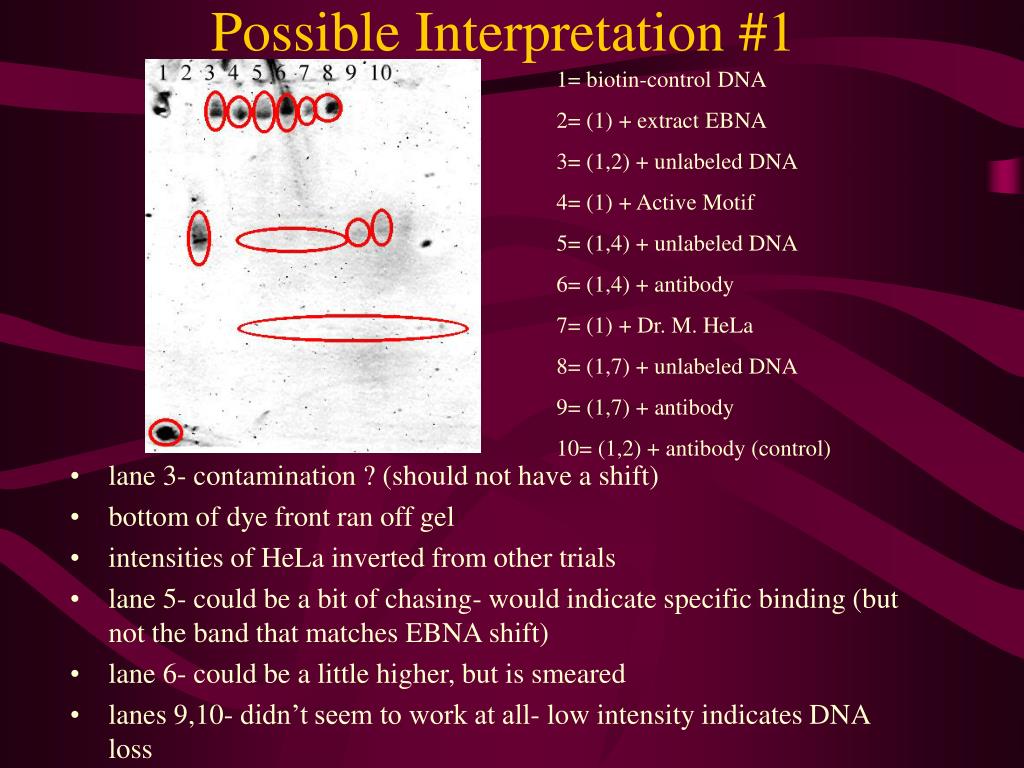 Possible Interpretation #1

1 2 3 4 5 6 7 8 9 10

1= biotin-control DNA

2= (1) + extract EBNA

3= (1,2) + unlabeled DNA

4= (1) + Active Motif

5= (1,4) + unlabeled DNA

6= (1,4) + antibody

7= (1) + Dr. M. HeLa

8= (1,7) + unlabeled DNA

9= (1,7) + antibody

10= (1,2) + antibody (control)

• lane 3- contamination ? (should not have a shift)
• bottom of dye front ran off gel
• intensities of HeLa inverted from other trials
• lane 5- could be a bit of chasing- would indicate specific binding (but not the band that matches EBNA shift)
• lane 6- could be a little higher, but is smeared
• lanes 9,10- didn't seem to work at all- low intensity indicates DNA loss